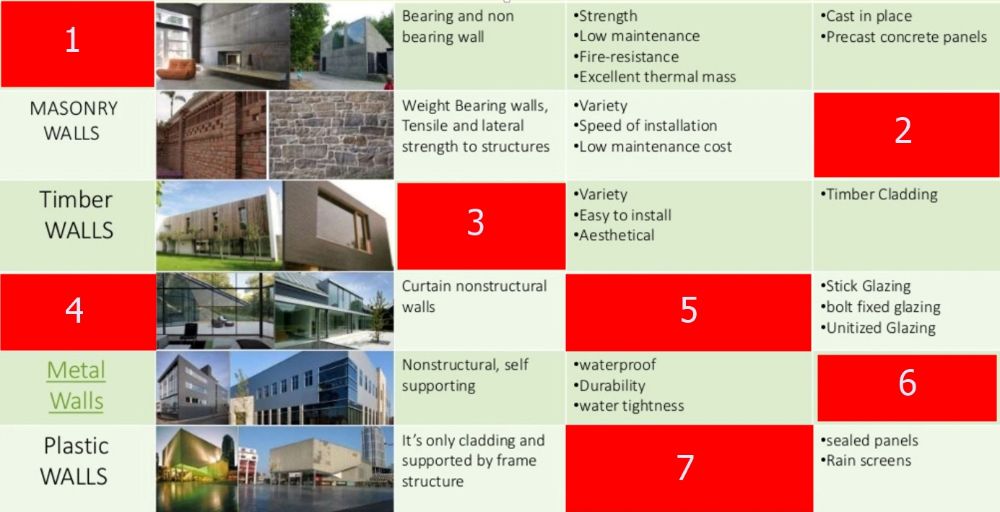 | | | | | |
|---|---|---|---|---|
| 1 | | Bearing and non bearing wall | •Strength •Low maintenance •Fire-resistance •Excellent thermal mass | •Cast in place •Precast concrete panels |
| MASONRY WALLS | | Weight Bearing walls, Tensile and lateral strength to structures | •Variety •Speed of installation •Low maintenance cost | 2 |
| Timber WALLS | | 3 | •Variety •Easy to install •Aesthetical | •Timber Cladding |
| 4 | | Curtain nonstructural walls | 5 | •Stick Glazing •bolt fixed glazing •Unitized Glazing |
| Metal Walls | | Nonstructural, self supporting | •waterproof •Durability •water tightness | 6 |
| Plastic WALLS | | It's only cladding and supported by frame structure | 7 | •sealed panels •Rain screens |